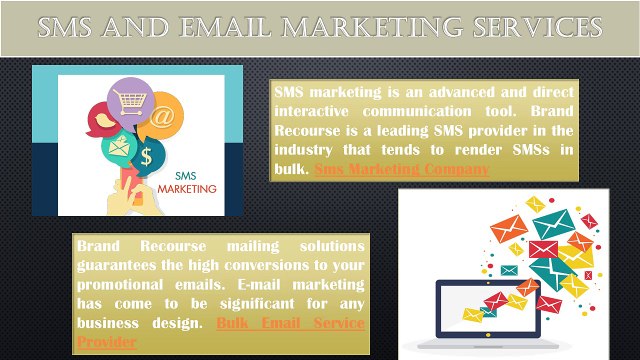 SMS AND EMAIL MARKETING SERVICES

@

$

SMS MARKETING

SMS marketing is an advanced and direct interactive communication tool. Brand Recourse is a leading SMS provider in the industry that tends to render SMSs in bulk. Sms Marketing Company

Brand Recourse mailing solutions guarantees the high conversions to your promotional emails. E-mail marketing has come to be significant for any business design. Bulk Email Service Provider